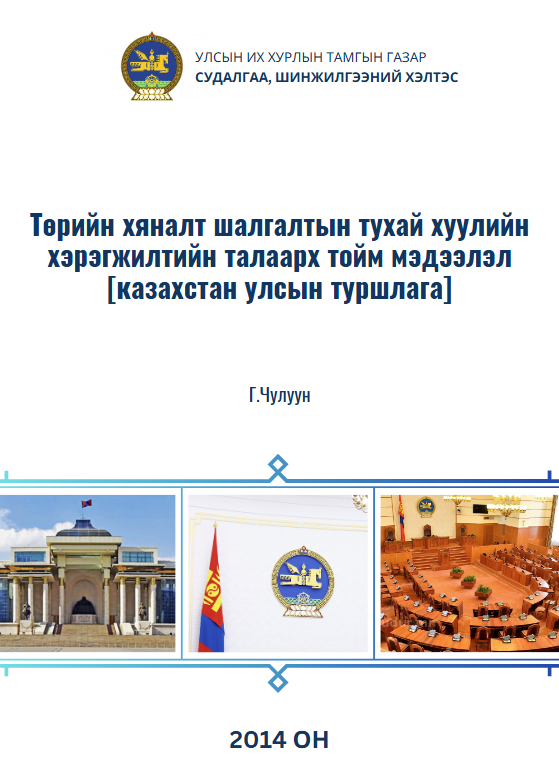 УЛСЫН ИХ ХУРЛЫН ТАМГЫН ГАЗАР
СУДАЛГАА, ШИНЖИЛГЭЭНИЙ ХЭЛТЭС

Төрийн хяналт шалгалтын тухай хуулийн хэрэгжилтийн талаарх тойм мэдээлэл [казахстан улсын туршлага]

Г.Чулуун

2014 ОН